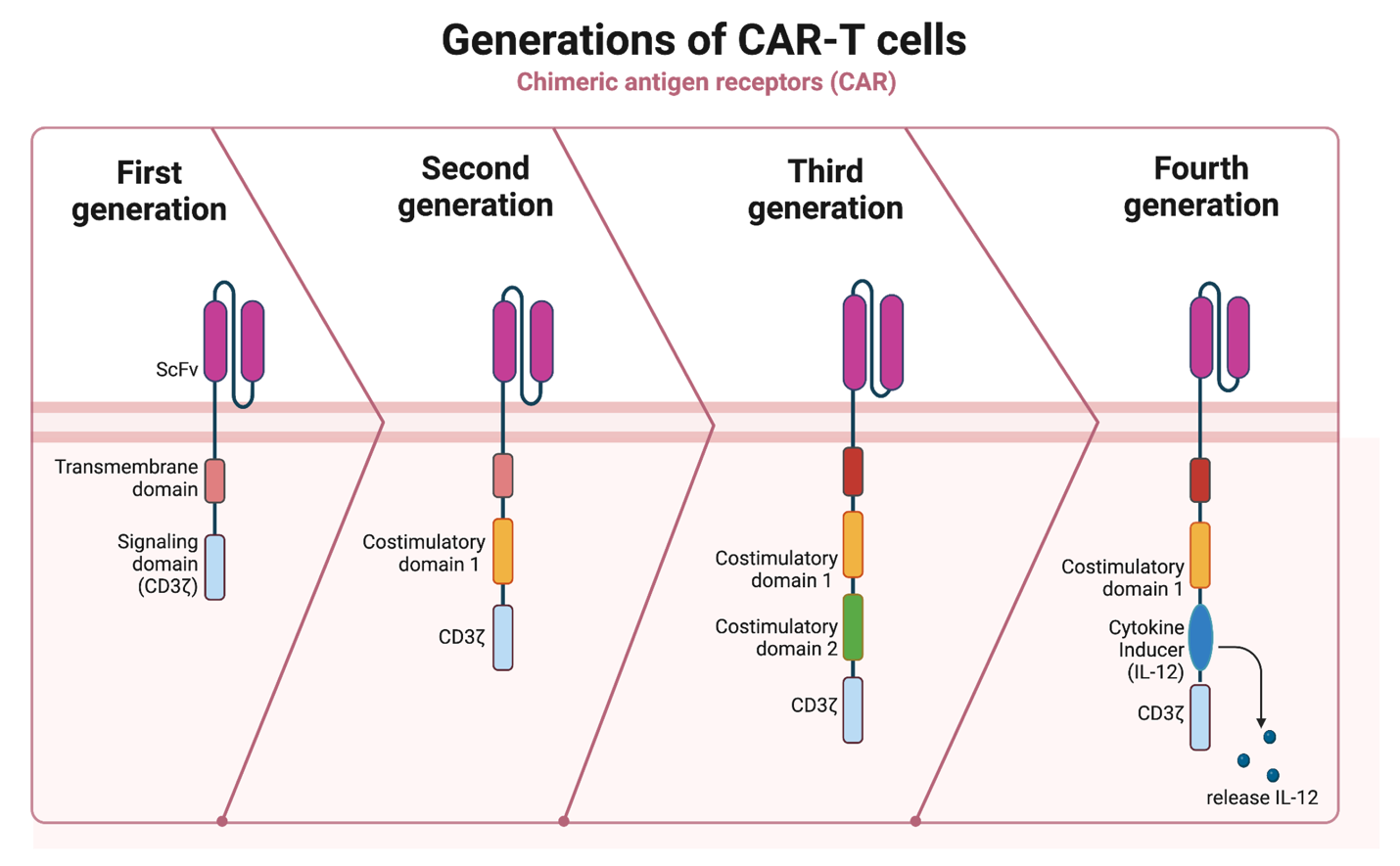 Generations of CAR-T cells

Chimeric antigen receptors (CAR)

First generation

ScFv

Transmembrane domain

Signaling domain (CD3ζ)

Second generation

Costimulatory domain 1

CD3ζ

Third generation

Costimulatory domain 1

Costimulatory domain 2

CD3ζ

Fourth generation

Costimulatory domain 1

Cytokine Inducer (IL-12)

CD3ζ

release IL-12